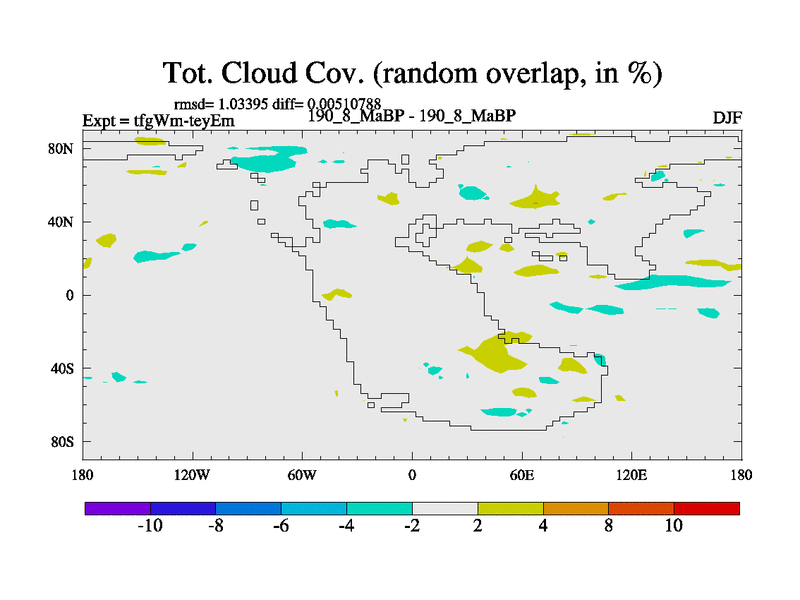 Tot. Cloud Cov. (random overlap, in %)

rmsd= 1.03395 diff= 0.00510788
Expt = tfgWm-teyEm
190_8_MaBP - 190_8_MaBP
DJF

80N
40N
0
40S
80S

180
120W
60W
0
60E
120E
180

-10
-8
-6
-4
-2
2
4
8
10